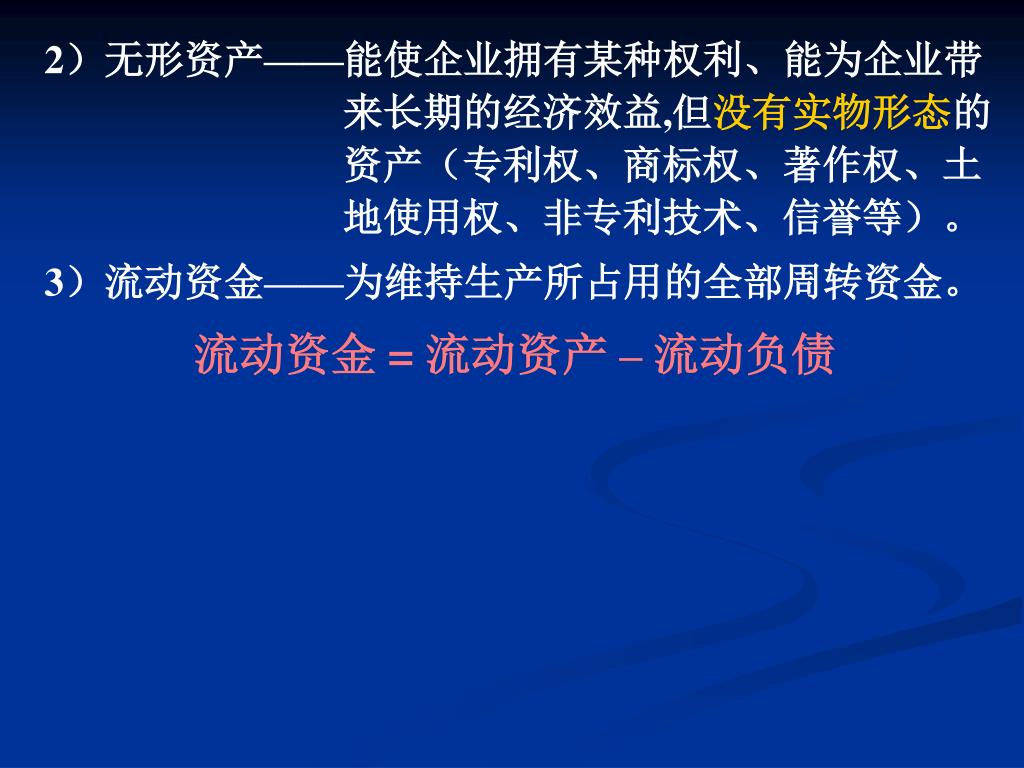 2）无形资产——能使企业拥有某种权利、能为企业带来长期的经济效益,但没有实物形态的资产（专利权、商标权、著作权、土地使用权、非专利技术、信誉等）。

3）流动资金——为维持生产所占用的全部周转资金。

流动资金 = 流动资产 – 流动负债